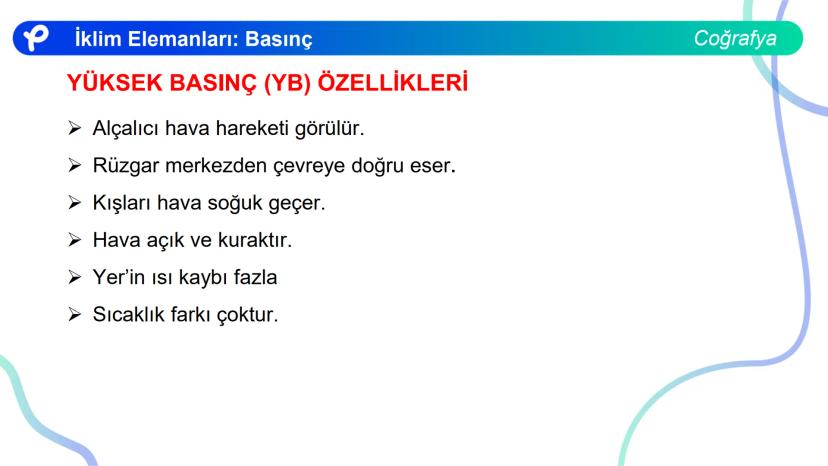 İklim Elemanları: Basınç

Coğrafya

YÜKSEK BASINÇ (YB) ÖZELLİKLERİ

➢ Alçalıcı hava hareketi görülür.

➢ Rüzgar merkezden çevreye doğru eser.

➢ Kışları hava soğuk geçer.

➢ Hava açık ve kuraktır.

➢ Yer'in ısı kaybı fazla

➢ Sıcaklık farkı çoktur.